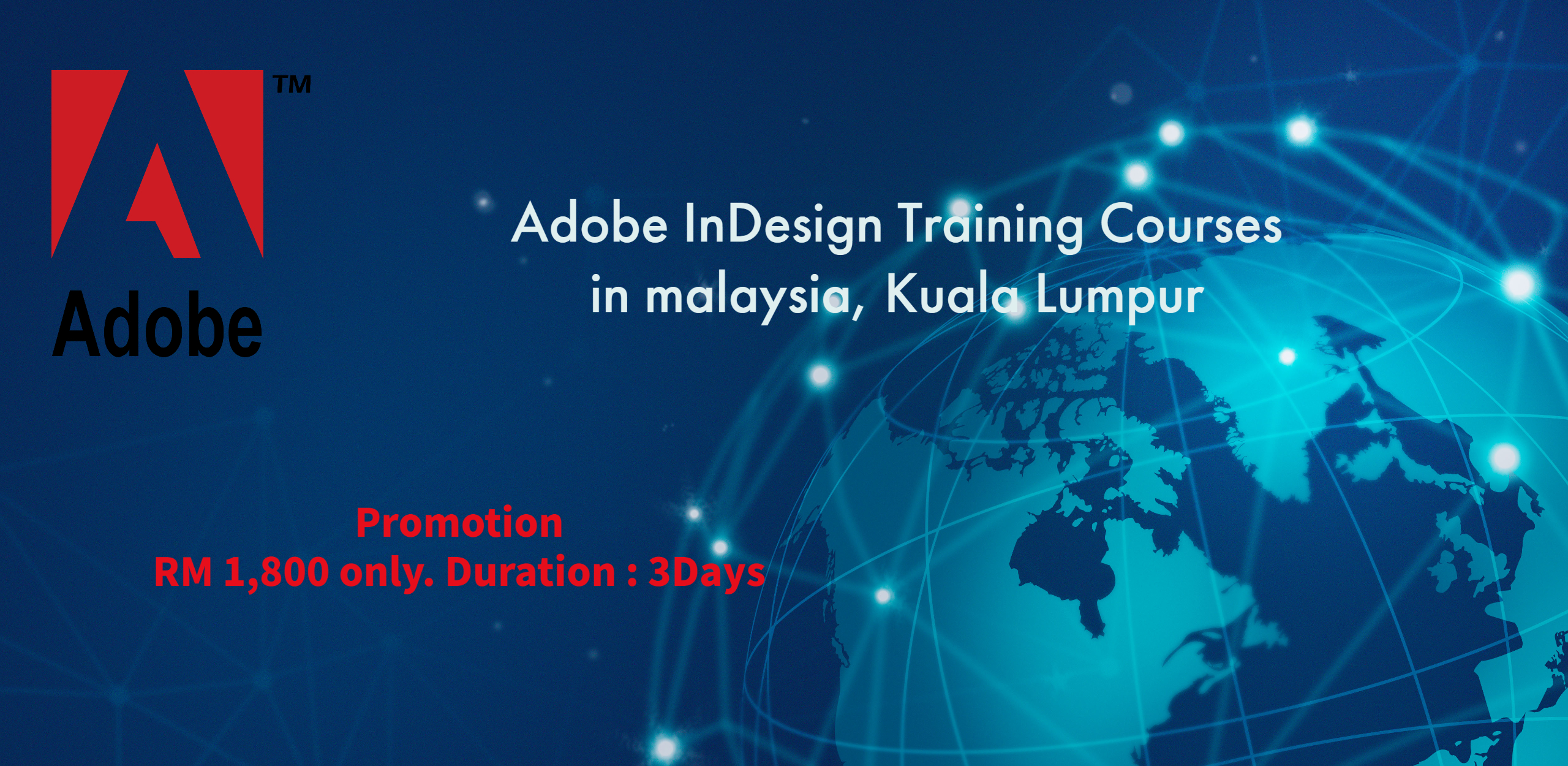 TM
Adobe

Adobe InDesign Training Courses
in malaysia, Kuala Lumpur

Promotion
RM 1,800 only. Duration : 3Days